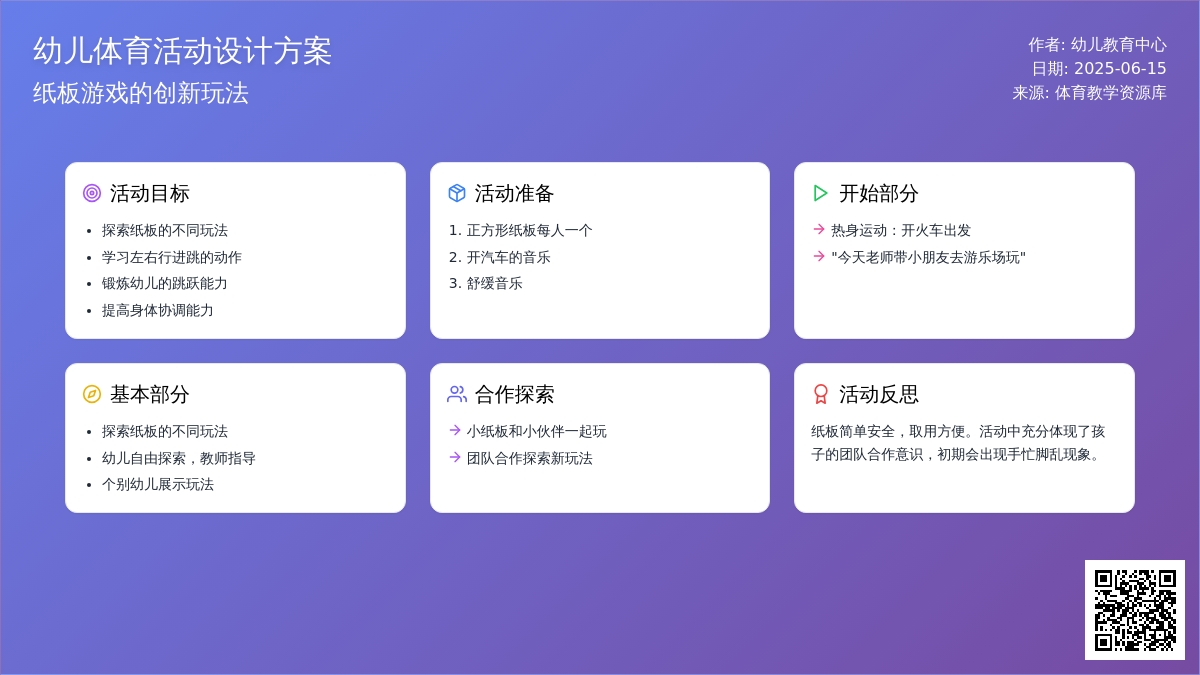 幼儿体育活动设计方案
纸板游戏的创新玩法

作者: 幼儿教育中心
日期: 2025-06-15
来源: 体育教学资源库

活动目标
- 探索纸板的不同玩法
- 学习左右行进跳的动作
- 锻炼幼儿的跳跃能力
- 提高身体协调能力

活动准备
1. 正方形纸板每人一个
2. 开汽车的音乐
3. 舒缓音乐

开始部分
→ 热身运动：开火车出发
→ "今天老师带小朋友去游乐场玩"

基本部分
- 探索纸板的不同玩法
- 幼儿自由探索，教师指导
- 个别幼儿展示玩法

合作探索
→ 小纸板和小伙伴一起玩
→ 团队合作探索新玩法

活动反思
纸板简单安全，取用方便。活动中充分体现了孩子的团队合作意识，初期会出现手忙脚乱现象。